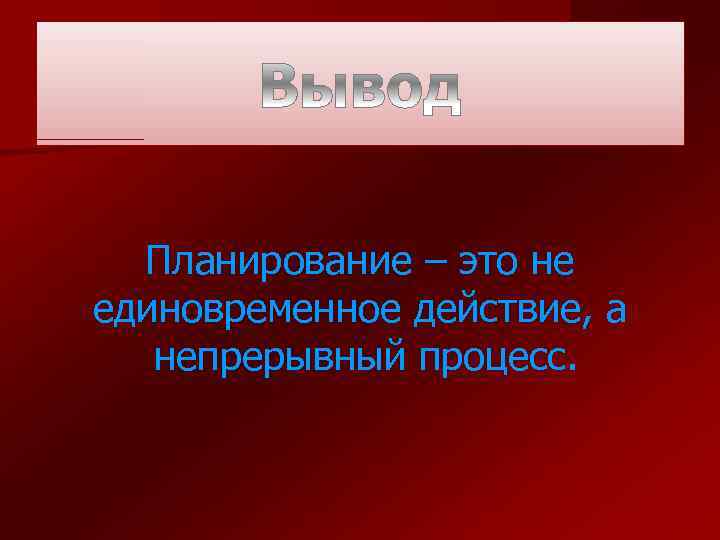 Вывод

Планирование – это не единовременное действие, а непрерывный процесс.